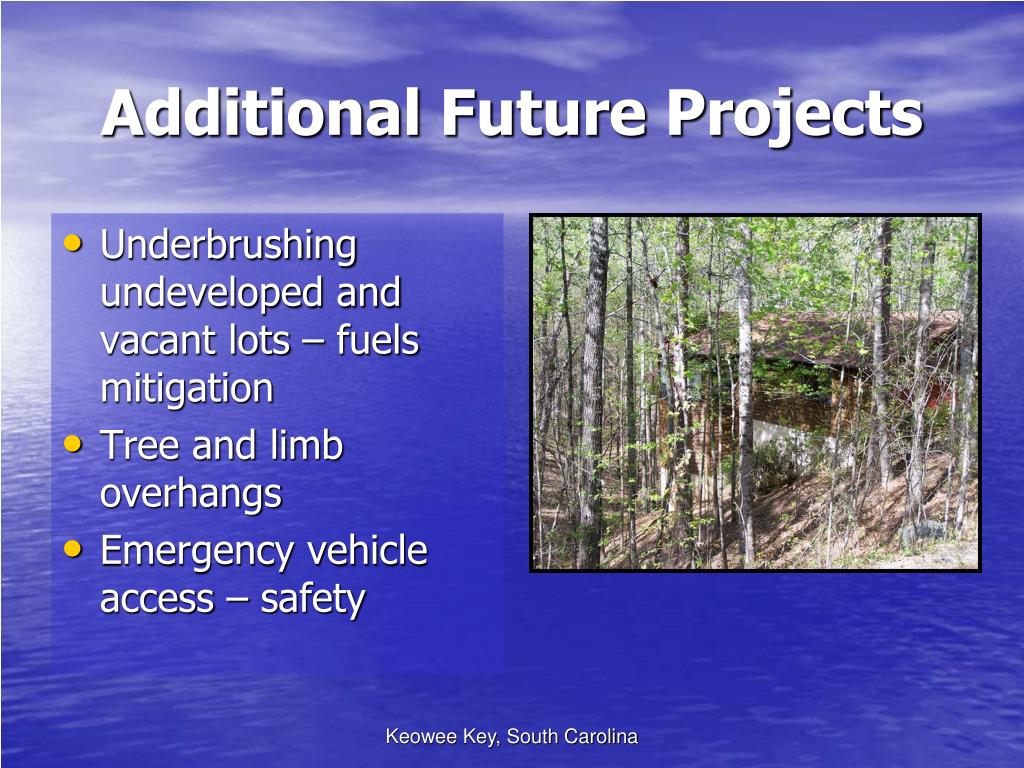 Additional Future Projects

• Underbrushing undeveloped and vacant lots – fuels mitigation
• Tree and limb overhangs
• Emergency vehicle access – safety

Keowee Key, South Carolina